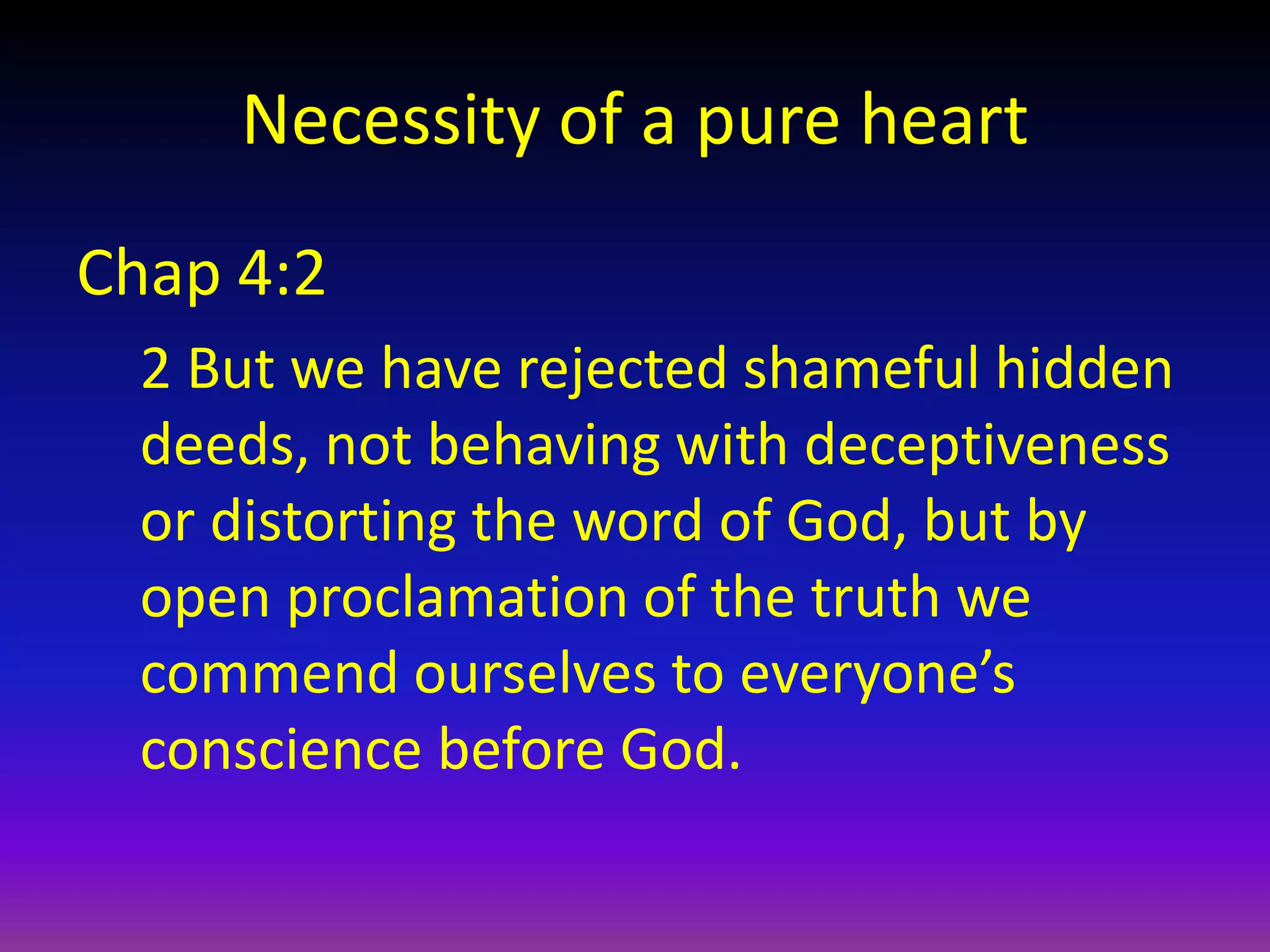 Necessity of a pure heart

Chap 4:2

2 But we have rejected shameful hidden deeds, not behaving with deceptiveness or distorting the word of God, but by open proclamation of the truth we commend ourselves to everyone’s conscience before God.